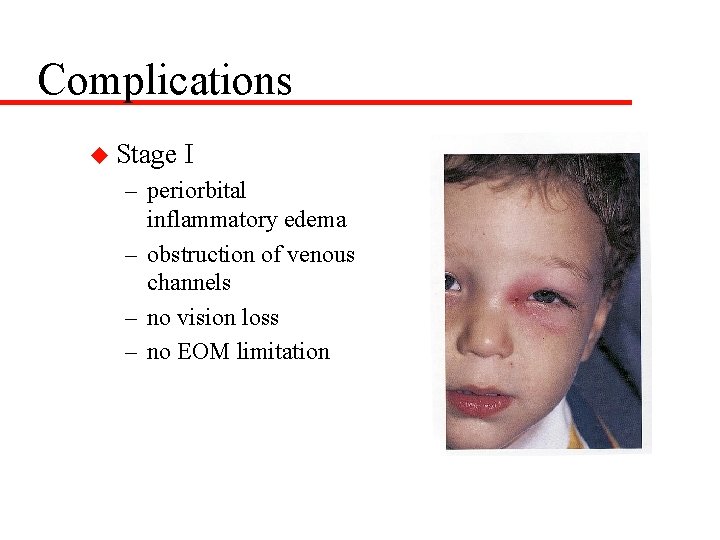 Complications

◆ Stage I
– periorbital inflammatory edema
– obstruction of venous channels
– no vision loss
– no EOM limitation